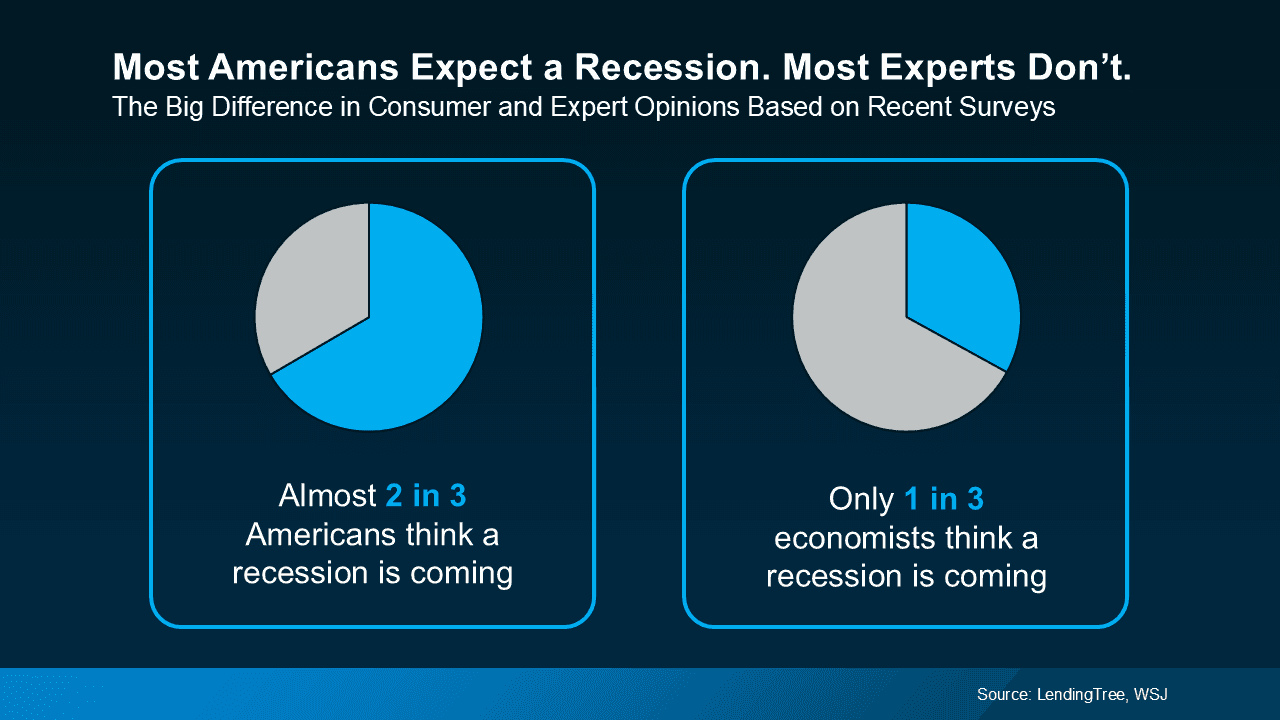 Most Americans Expect a Recession. Most Experts Don't.
The Big Difference in Consumer and Expert Opinions Based on Recent Surveys

Almost 2 in 3 Americans think a recession is coming

Only 1 in 3 economists think a recession is coming

Source: LendingTree, WSJ